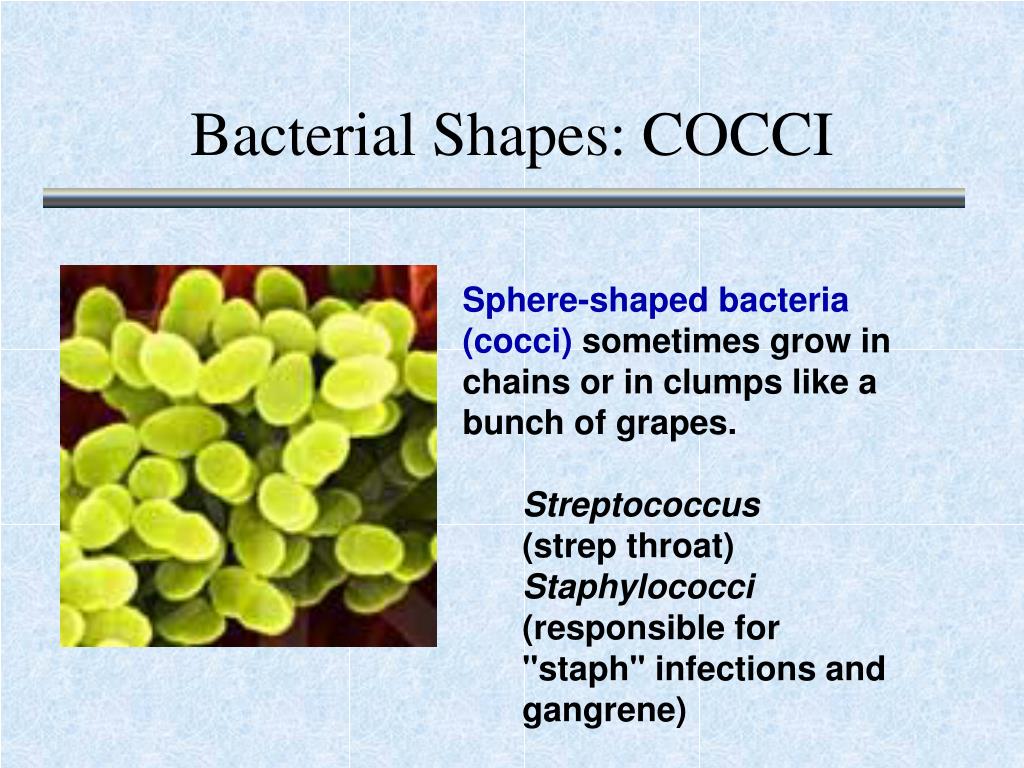 Bacterial Shapes: COCCI

Sphere-shaped bacteria (cocci) sometimes grow in chains or in clumps like a bunch of grapes.

Streptococcus
(strep throat)
Staphylococci
(responsible for "staph" infections and gangrene)